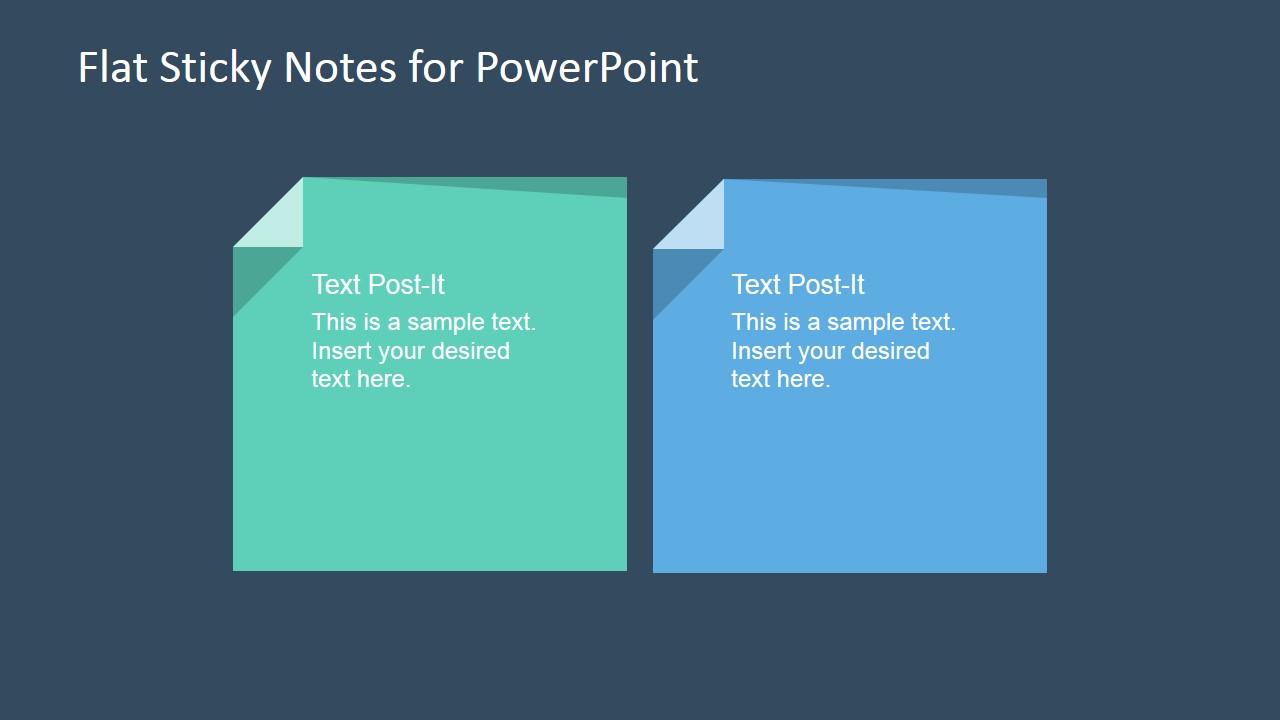 Flat Sticky Notes for PowerPoint

Text Post-It
This is a sample text. Insert your desired text here.

Text Post-It
This is a sample text. Insert your desired text here.